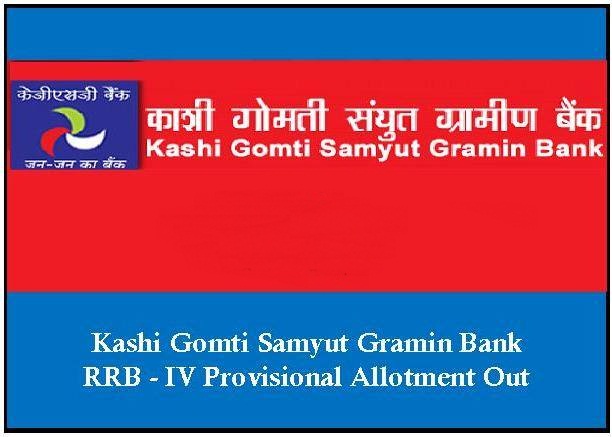 केजीएसजी बैंक
जन-जन का बैंक

काशी गोमती संयुत ग्रामीण बैंक
Kashi Gomti Samyut Gramin Bank

Kashi Gomti Samyut Gramin Bank
RRB - IV Provisional Allotment Out